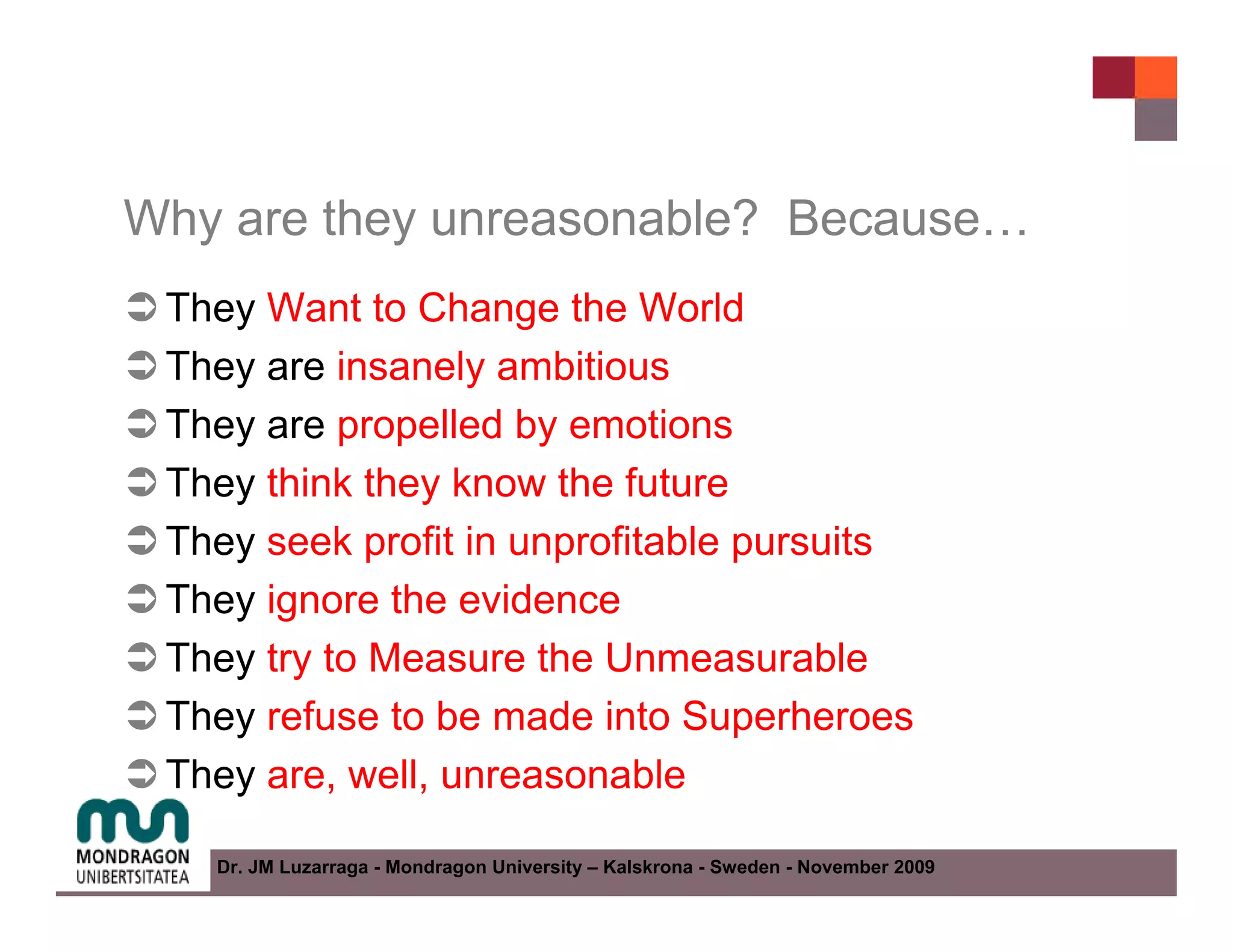 Why are they unreasonable? Because…

➲ They Want to Change the World
➲ They are insanely ambitious
➲ They are propelled by emotions
➲ They think they know the future
➲ They seek profit in unprofitable pursuits
➲ They ignore the evidence
➲ They try to Measure the Unmeasurable
➲ They refuse to be made into Superheroes
➲ They are, well, unreasonable

MONDRAGON UNIBERTSITATEA

Dr. JM Luzarraga - Mondragon University – Kalskrona - Sweden - November 2009